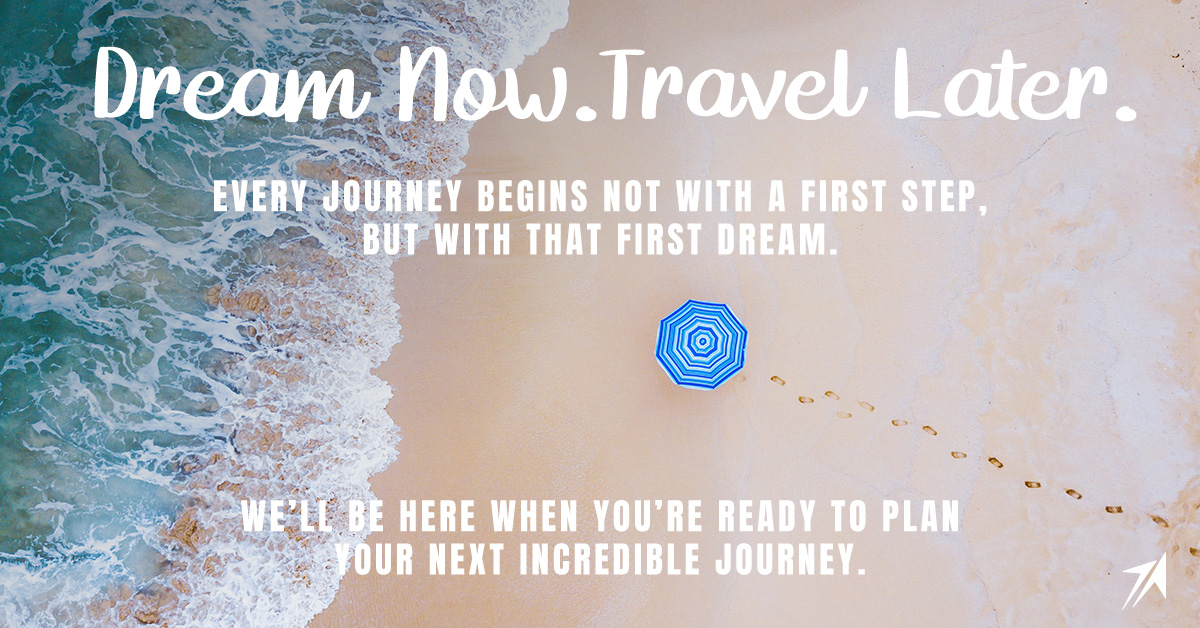 Dream Now.Travel Later.

EVERY JOURNEY BEGINS NOT WITH A FIRST STEP, BUT WITH THAT FIRST DREAM.

WE'LL BE HERE WHEN YOU'RE READY TO PLAN YOUR NEXT INCREDIBLE JOURNEY.